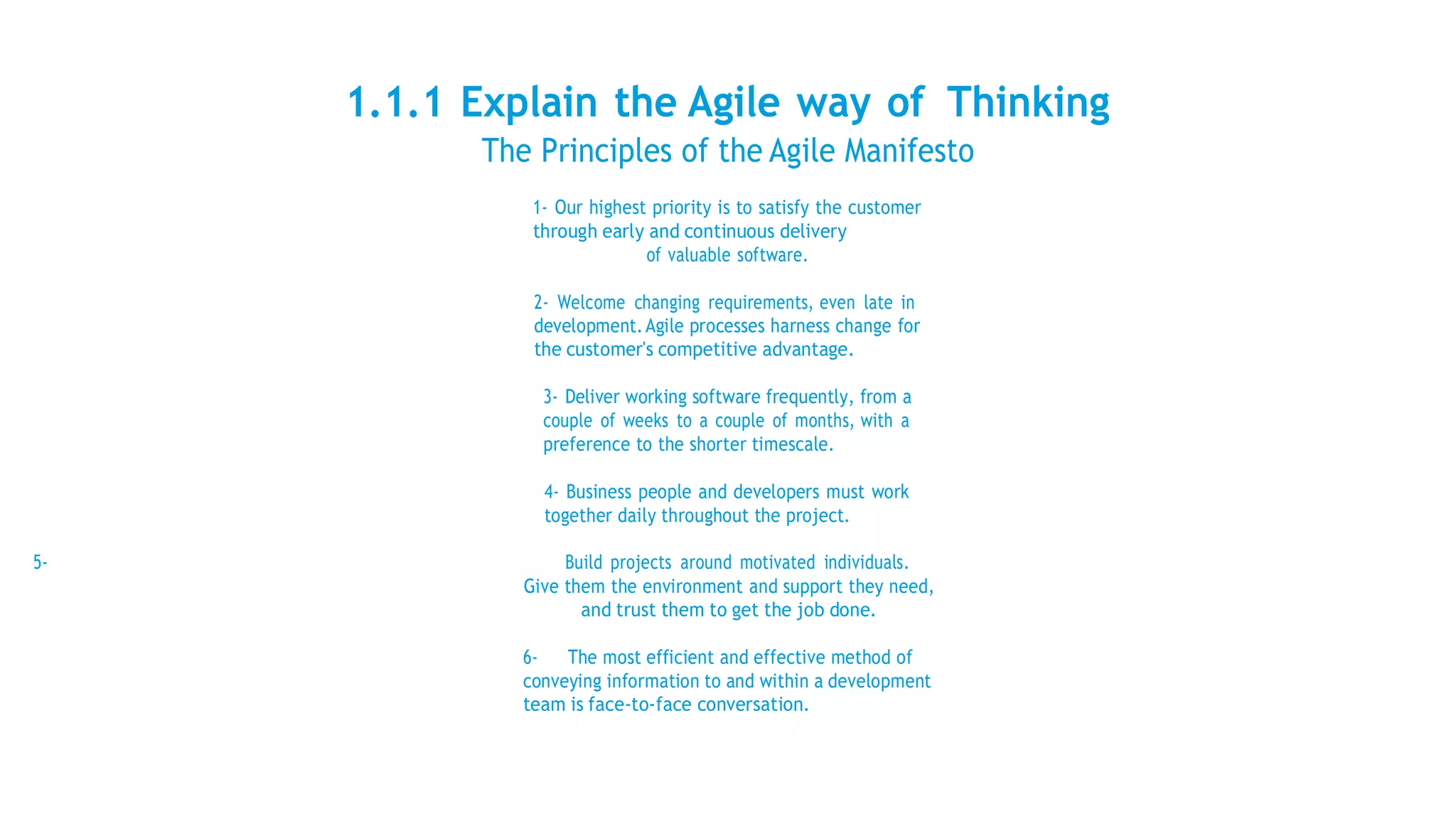 1.1.1 Explain the Agile way of Thinking

The Principles of the Agile Manifesto

1- Our highest priority is to satisfy the customer through early and continuous delivery of valuable software.

2- Welcome changing requirements, even late in development. Agile processes harness change for the customer's competitive advantage.

3- Deliver working software frequently, from a couple of weeks to a couple of months, with a preference to the shorter timescale.

4- Business people and developers must work together daily throughout the project.

5-

Build projects around motivated individuals. Give them the environment and support they need, and trust them to get the job done.

6- The most efficient and effective method of conveying information to and within a development team is face-to-face conversation.